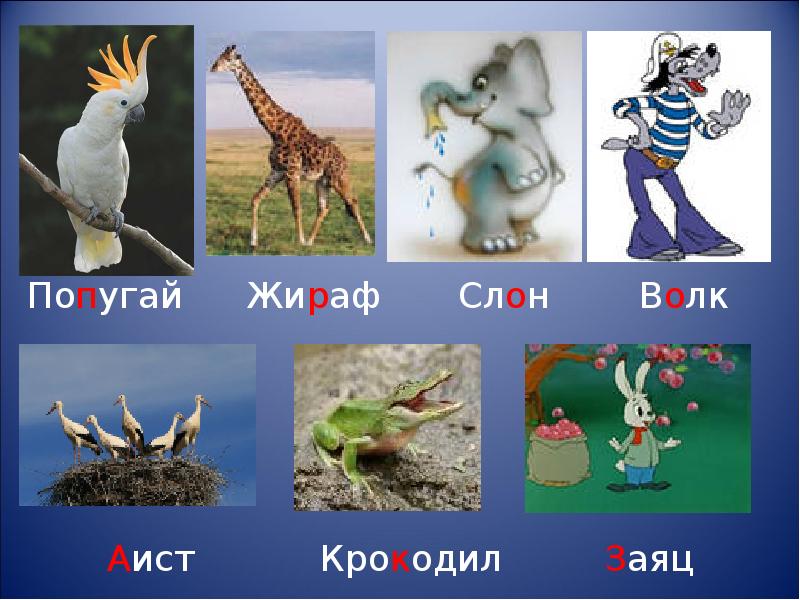 Попугай Жираф Слон Волк

Аист Крокодил Заяц